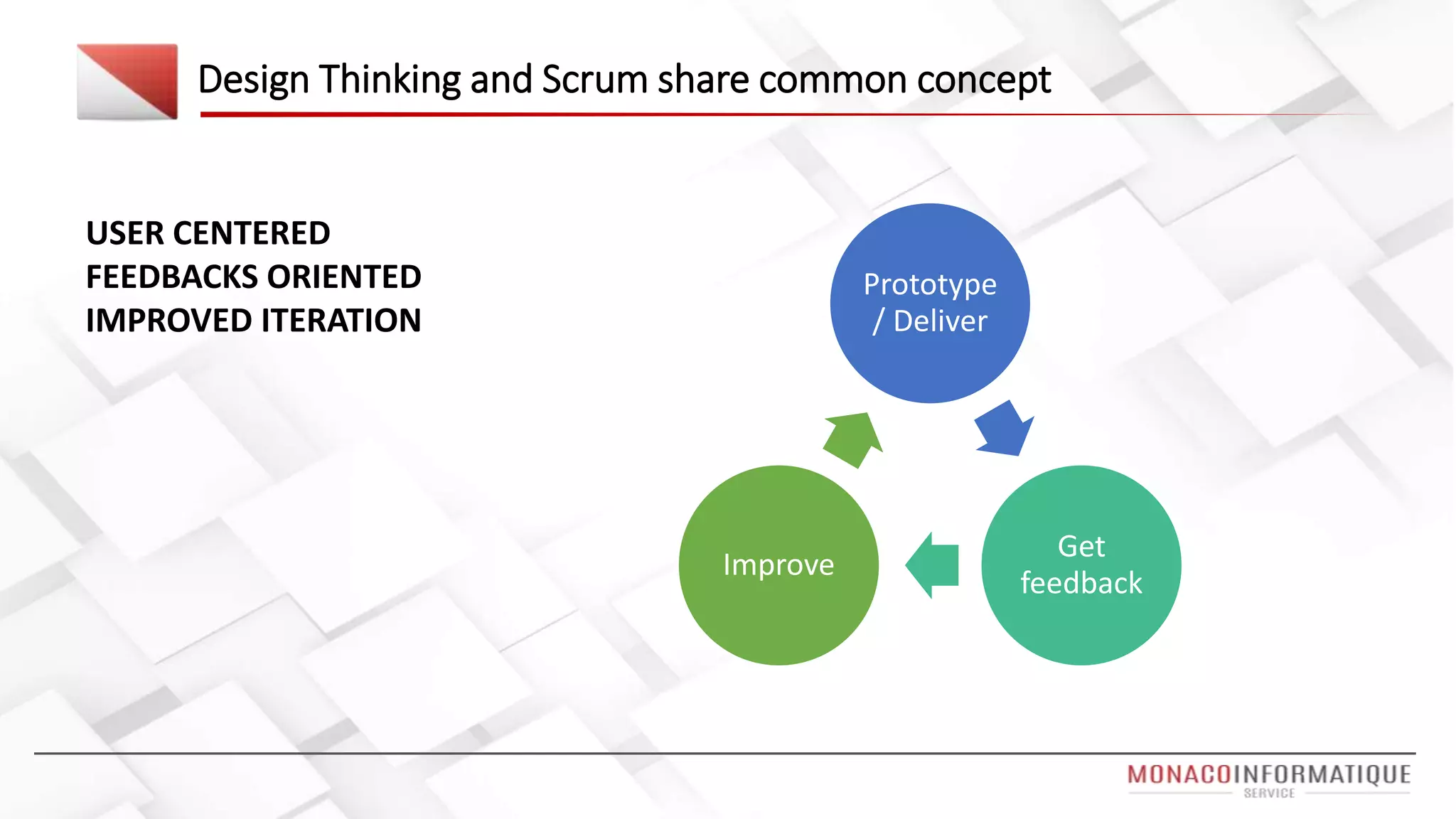 Design Thinking and Scrum share common concept

USER CENTERED
FEEDBACKS ORIENTED
IMPROVED ITERATION

Prototype / Deliver

Get feedback

Improve

MONACOINFORMATIQUE
SERVICE